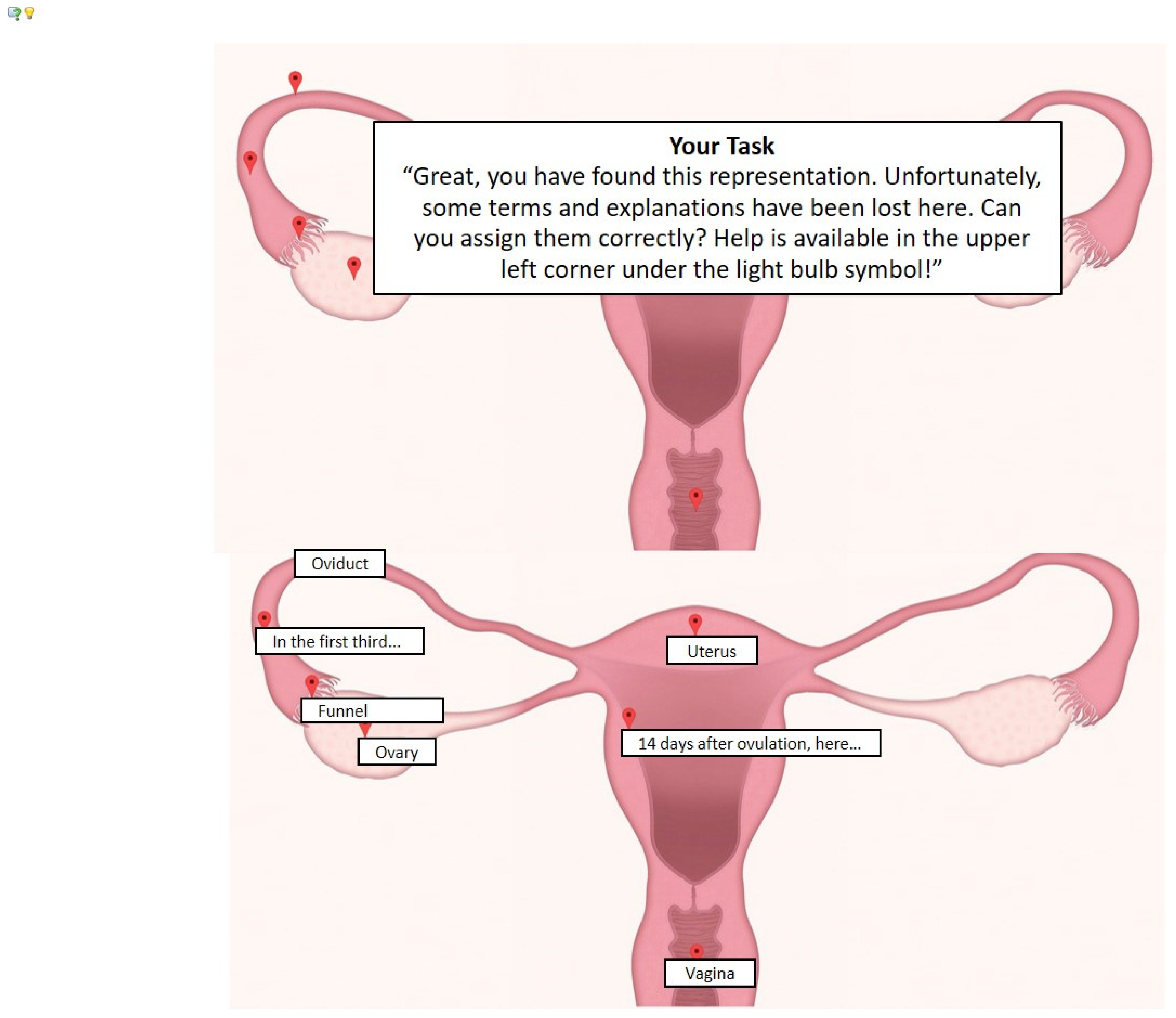 Your Task
“Great, you have found this representation. Unfortunately, some terms and explanations have been lost here. Can you assign them correctly? Help is available in the upper left corner under the light bulb symbol!”

Oviduct

In the first third...

Uterus

Funnel

Ovary

14 days after ovulation, here...

Vagina